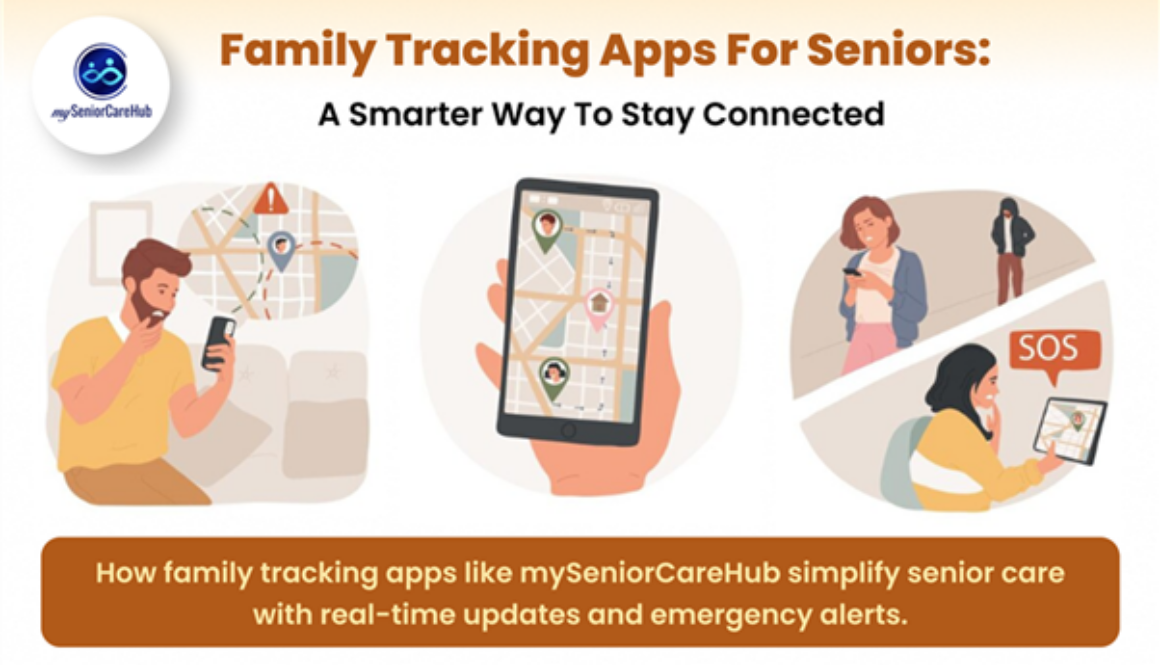 mySeniorCareHub

Family Tracking Apps For Seniors:

A Smarter Way To Stay Connected

SOS

How family tracking apps like mySeniorCareHub simplify senior care with real-time updates and emergency alerts.